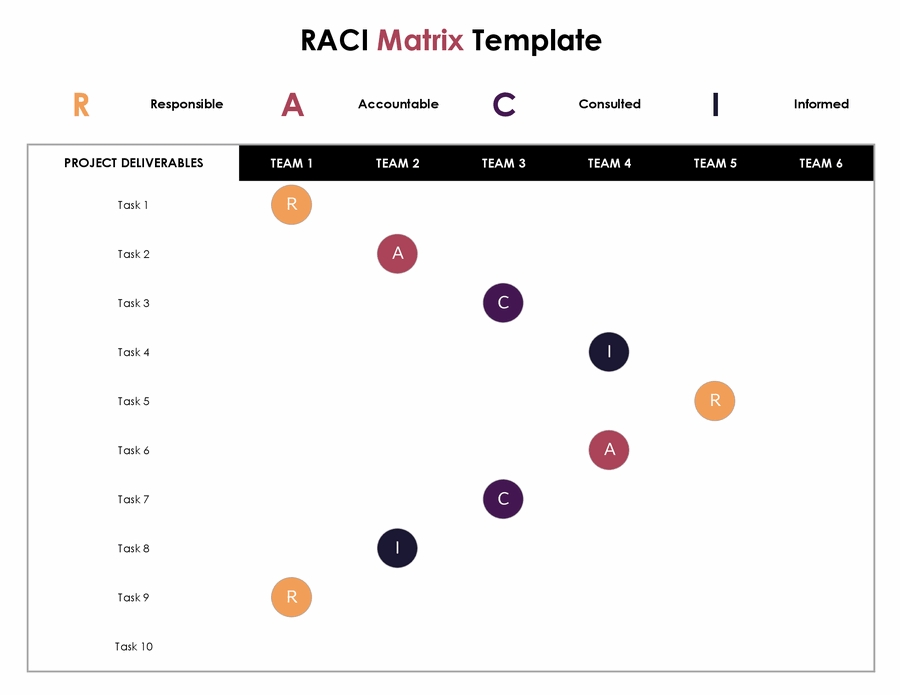 RACI Matrix Template

R Responsible A Accountable C Consulted I Informed

| PROJECT DELIVERABLES | TEAM 1 | TEAM 2 | TEAM 3 | TEAM 4 | TEAM 5 | TEAM 6 |
|---|---|---|---|---|---|---|
| Task 1 | R | | | | | |
| Task 2 | | A | | | | |
| Task 3 | | | C | | | |
| Task 4 | | | | I | | |
| Task 5 | | | | | R | |
| Task 6 | | | | A | | |
| Task 7 | | | C | | | |
| Task 8 | | I | | | | |
| Task 9 | R | | | | | |
| Task 10 | | | | | | |